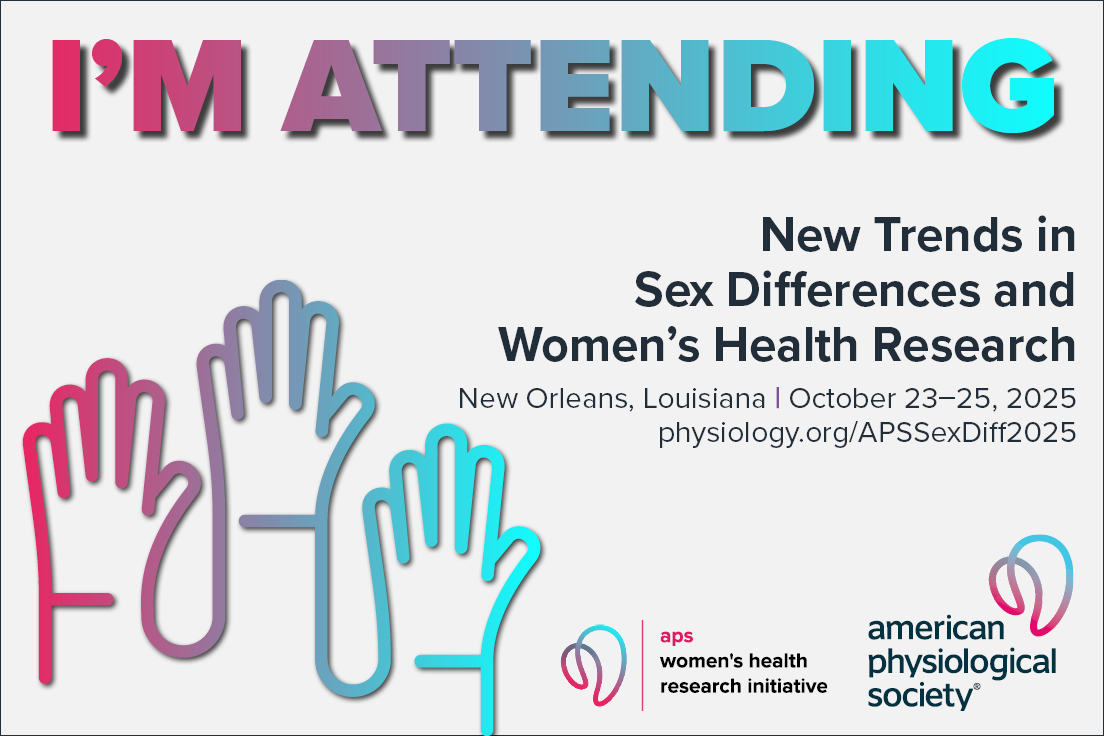 I'M ATTENDING

New Trends in Sex Differences and Women's Health Research

New Orleans, Louisiana | October 23–25, 2025
physiology.org/APSSexDiff2025

aps
women's health research initiative

american physiological society®